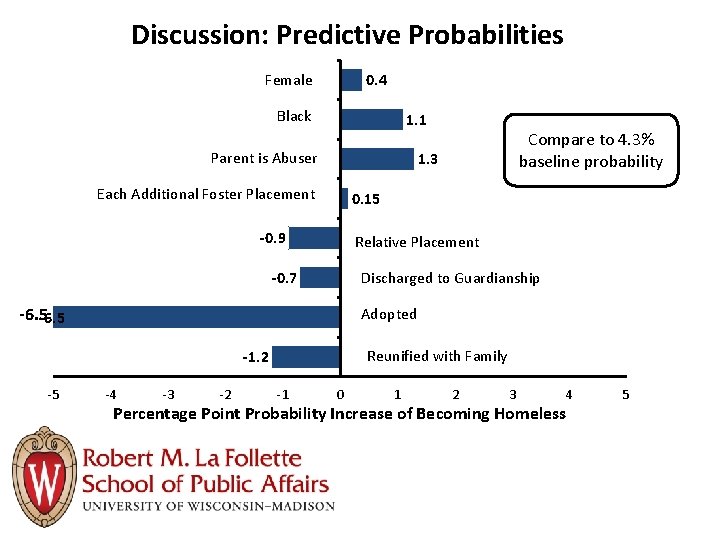 Discussion: Predictive Probabilities

Female 0.4
Black 1.1
Parent is Abuser 1.3
Each Additional Foster Placement 0.15
-0.9 Relative Placement
-0.7 Discharged to Guardianship
-6.5 6.5 Adopted
-1.2 Reunified with Family

Compare to 4.3% baseline probability

-5 -4 -3 -2 -1 0 1 2 3 4 5
Percentage Point Probability Increase of Becoming Homeless

W
Robert M. La Follette School of Public Affairs
UNIVERSITY OF WISCONSIN–MADISON